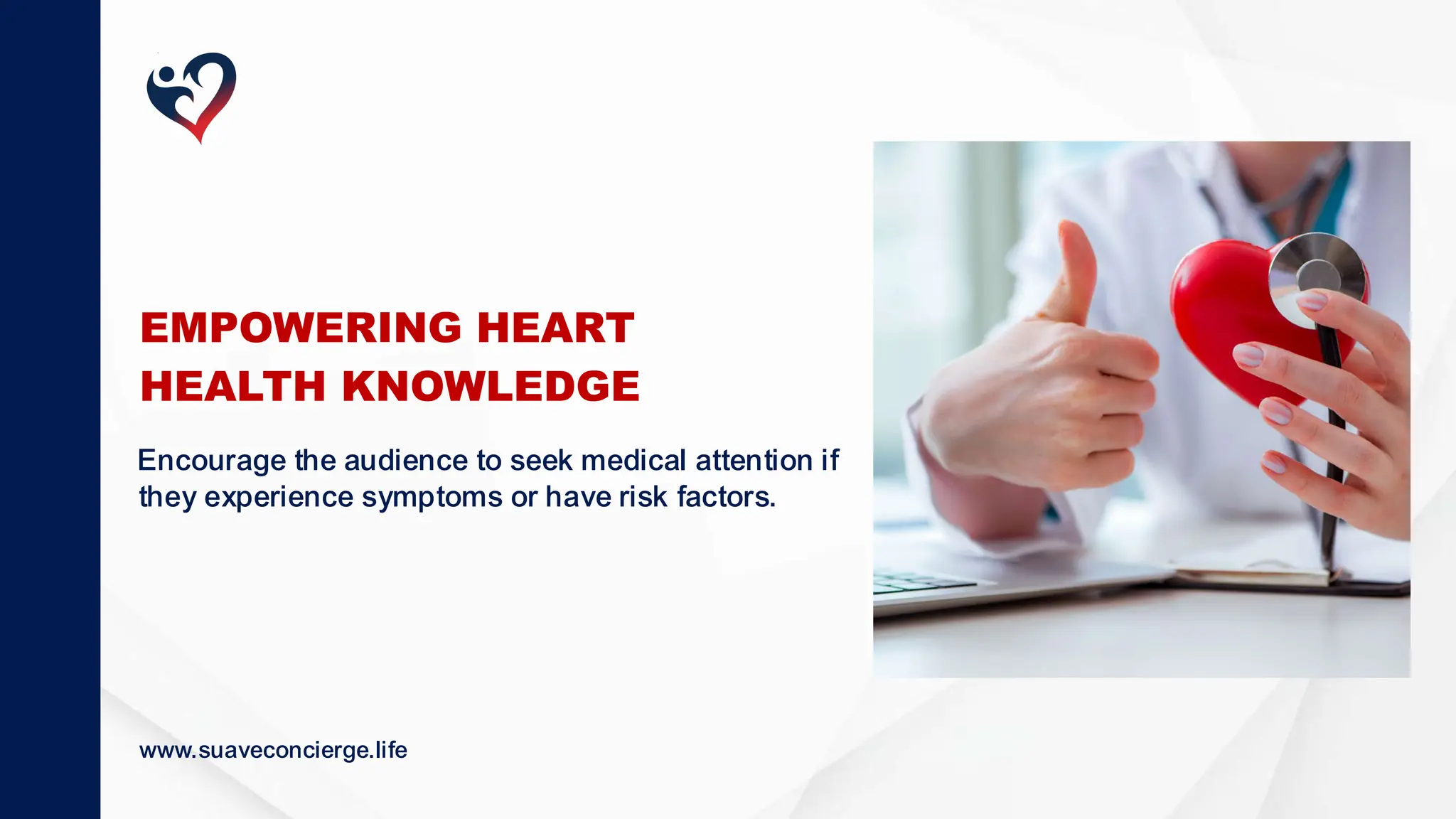 EMPOWERING HEART HEALTH KNOWLEDGE

Encourage the audience to seek medical attention if they experience symptoms or have risk factors.

www.suaveconcierge.life